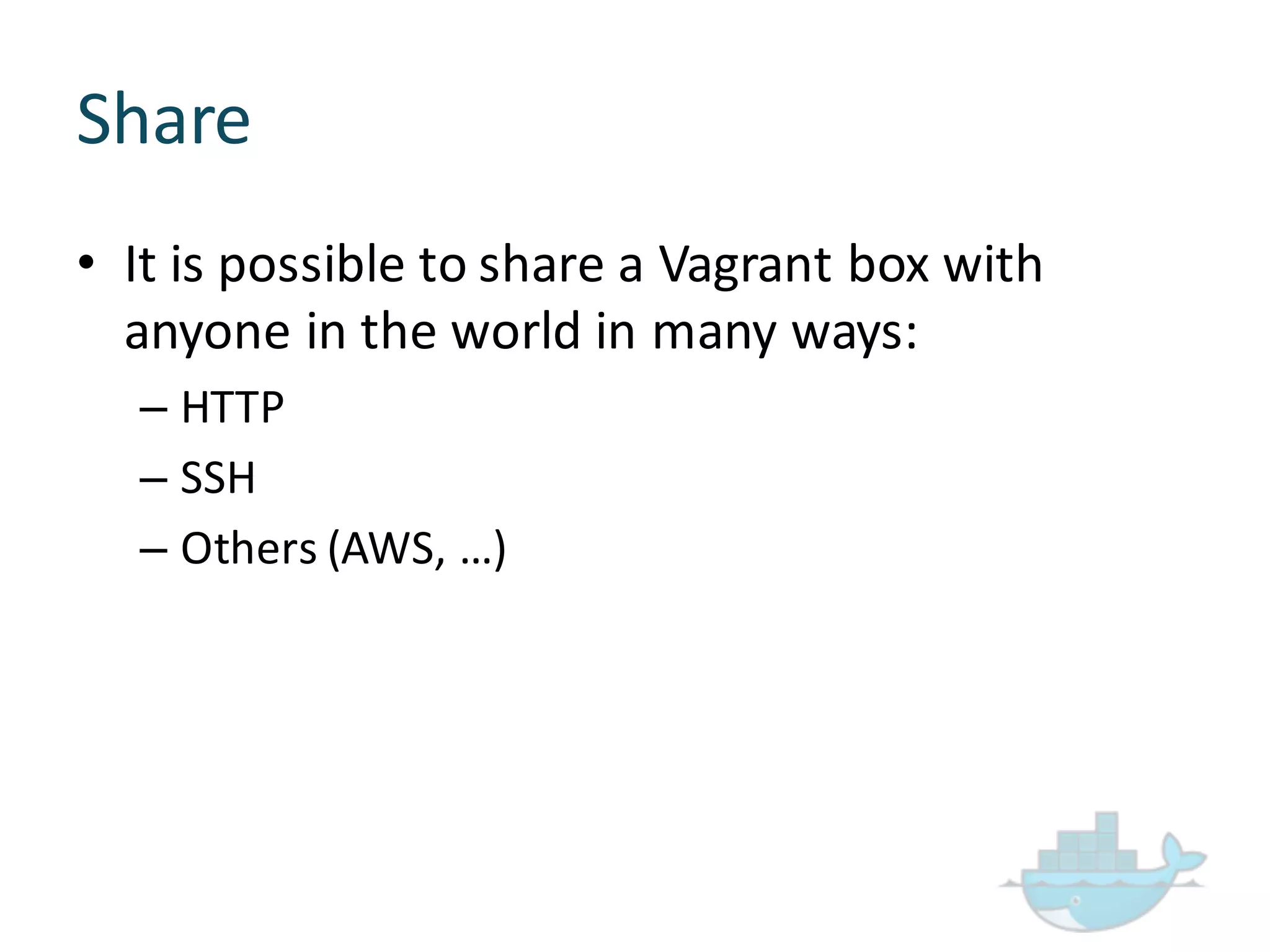 Share

• It is possible to share a Vagrant box with anyone in the world in many ways:
– HTTP
– SSH
– Others (AWS, …)